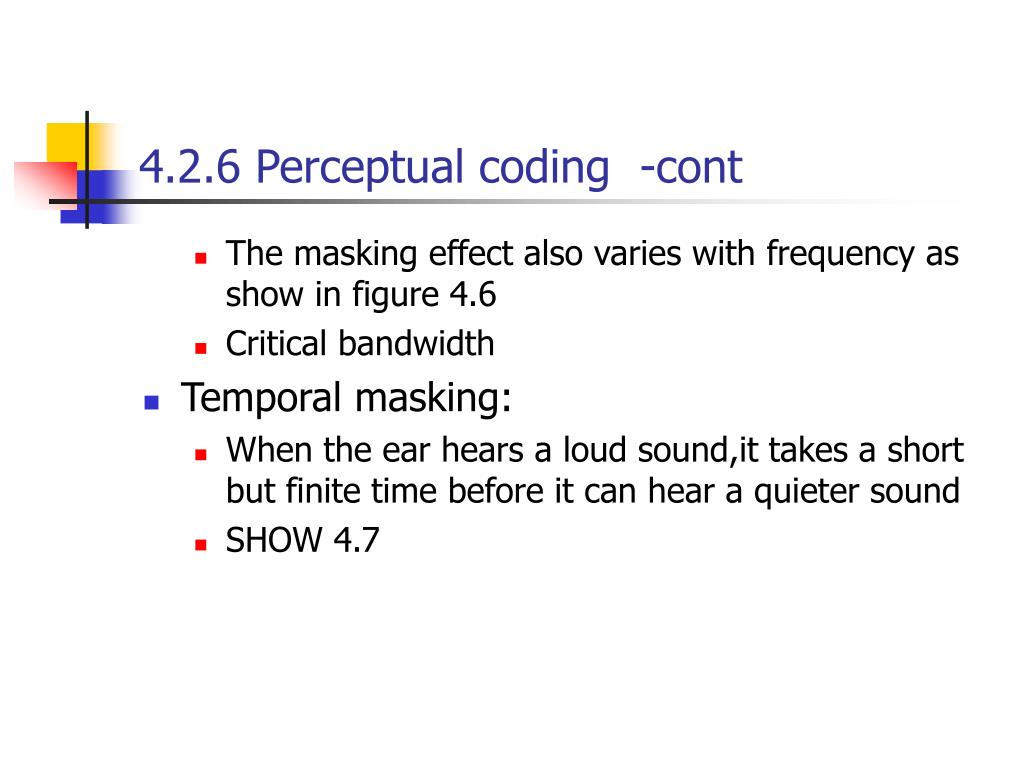 4.2.6 Perceptual coding -cont

- The masking effect also varies with frequency as show in figure 4.6
- Critical bandwidth

- Temporal masking:
  - When the ear hears a loud sound,it takes a short but finite time before it can hear a quieter sound
  - SHOW 4.7